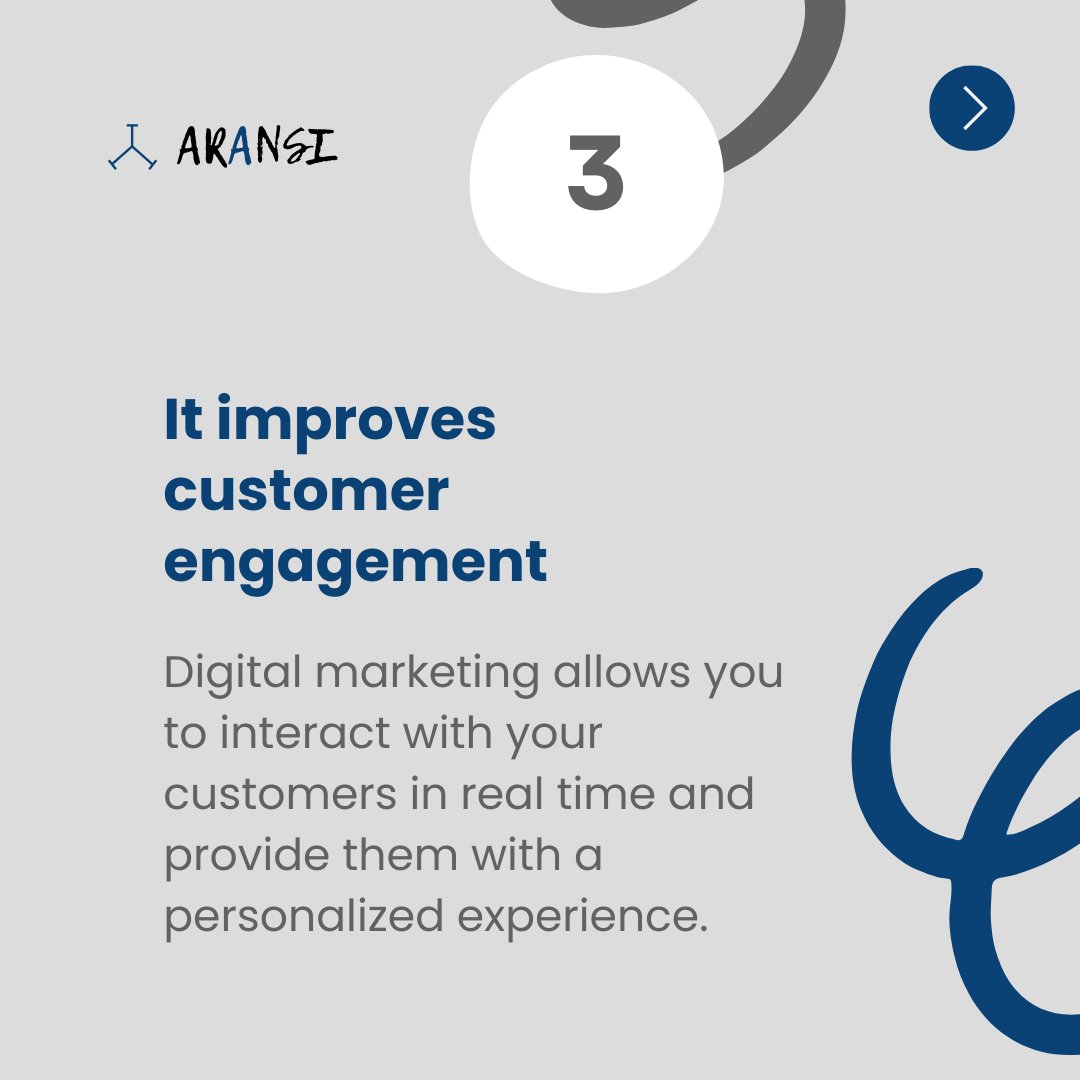 ARANSI

3

It improves customer engagement

Digital marketing allows you to interact with your customers in real time and provide them with a personalized experience.